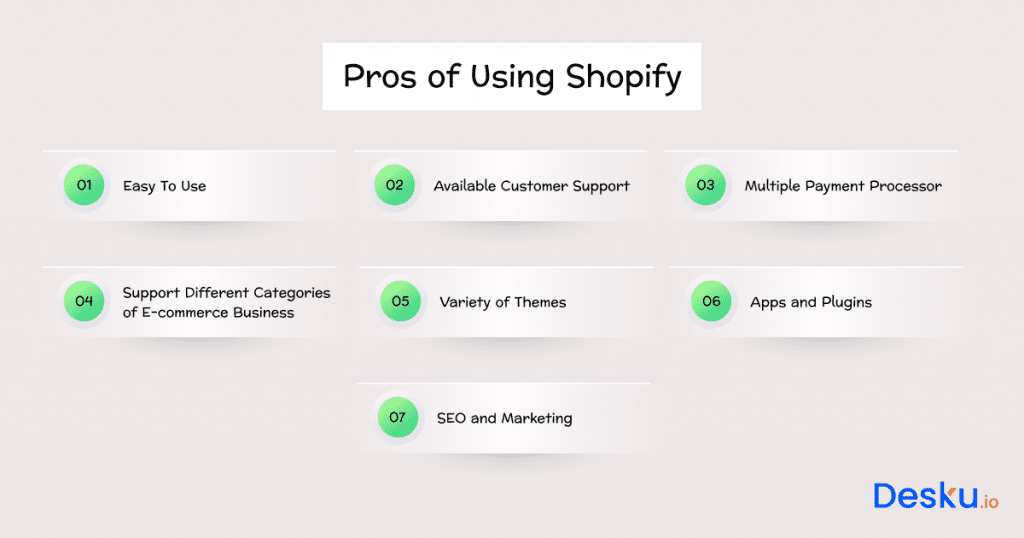 Pros of Using Shopify

01 Easy To Use

02 Available Customer Support

03 Multiple Payment Processor

04 Support Different Categories of E-commerce Business

05 Variety of Themes

06 Apps and Plugins

07 SEO and Marketing

Desku.io